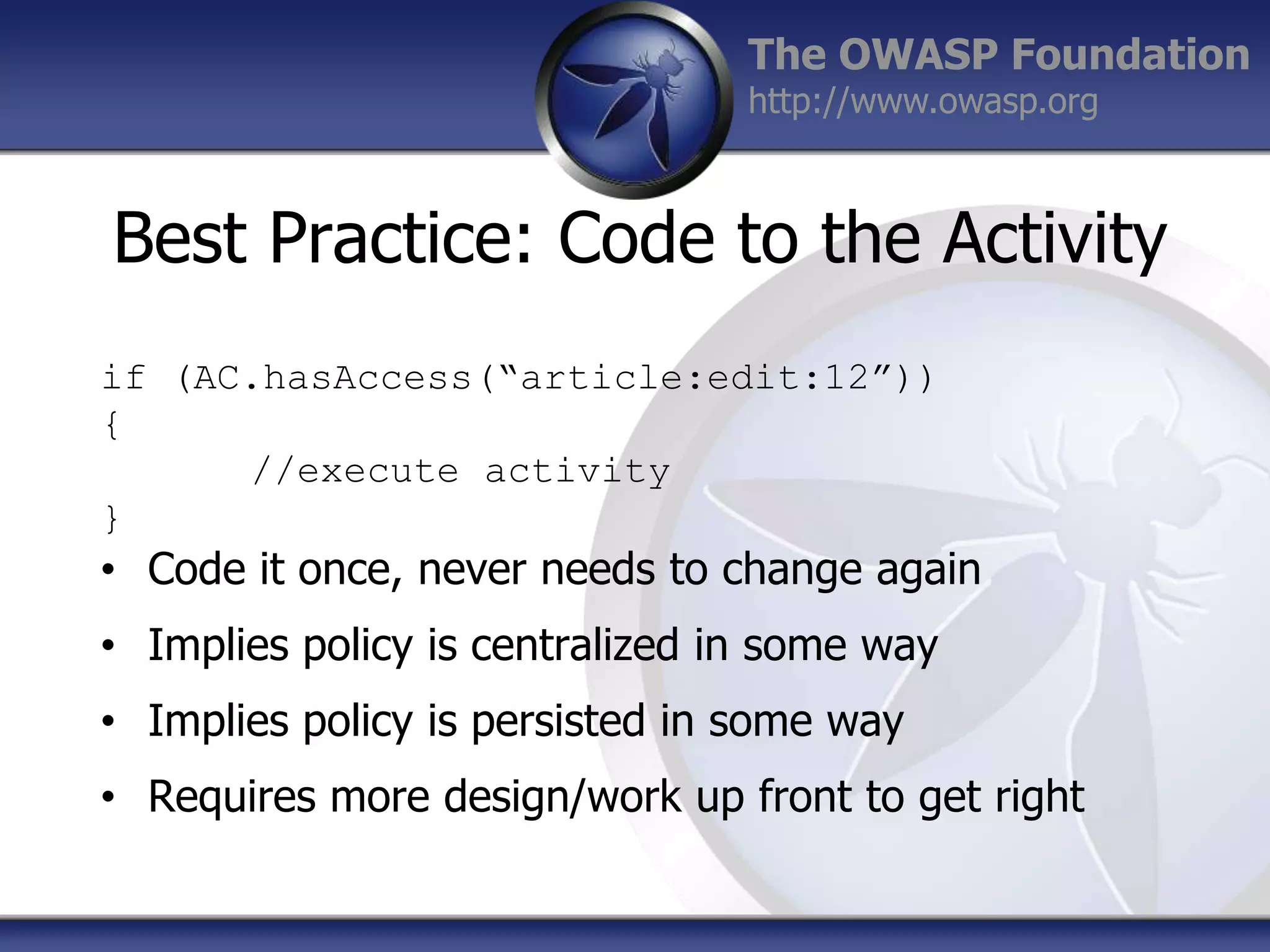 The OWASP Foundation
http://www.owasp.org

Best Practice: Code to the Activity

if (AC.hasAccess(“article:edit:12”))
{
    //execute activity
}

• Code it once, never needs to change again
• Implies policy is centralized in some way
• Implies policy is persisted in some way
• Requires more design/work up front to get right